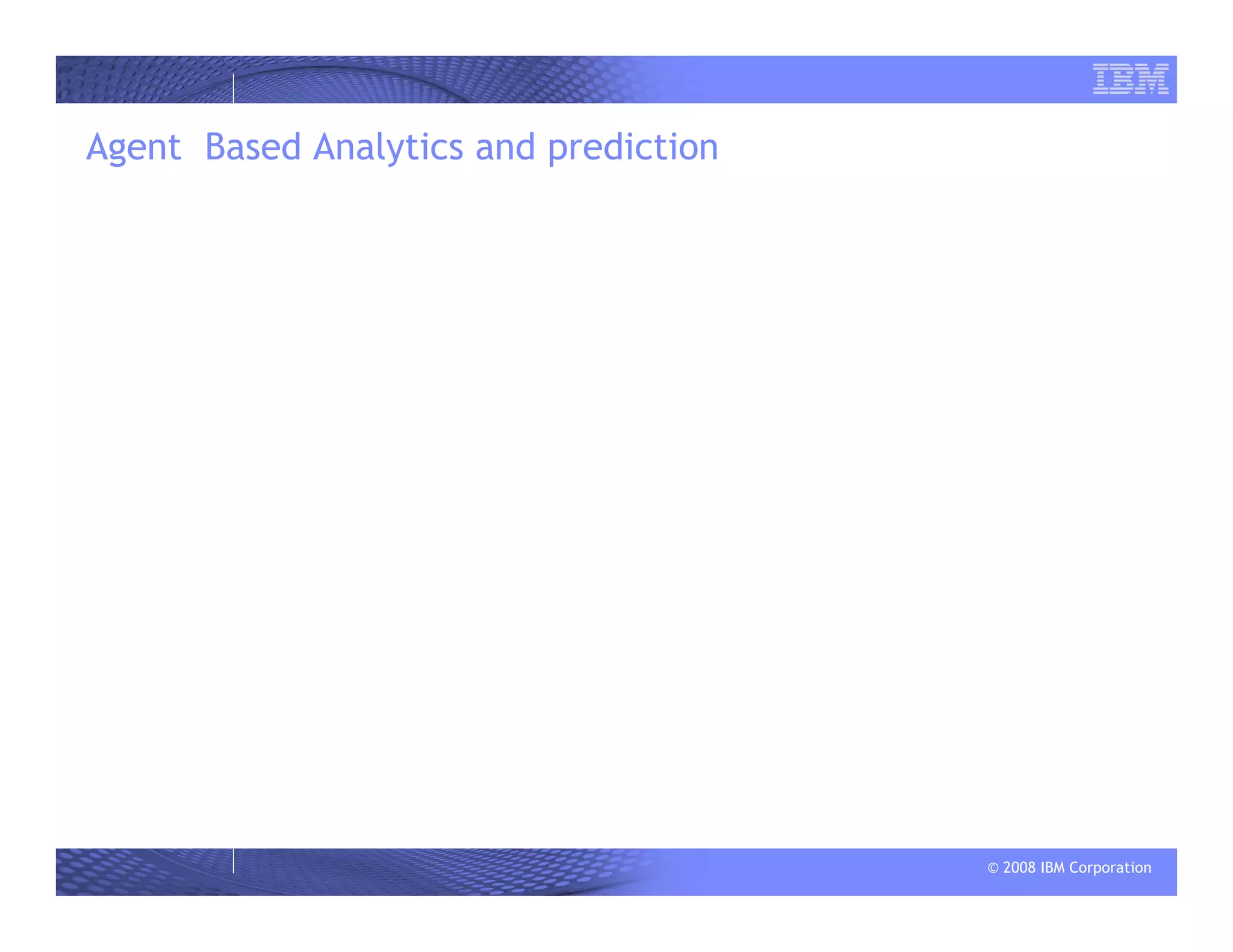 IBM

Agent Based Analytics and prediction

© 2008 IBM Corporation